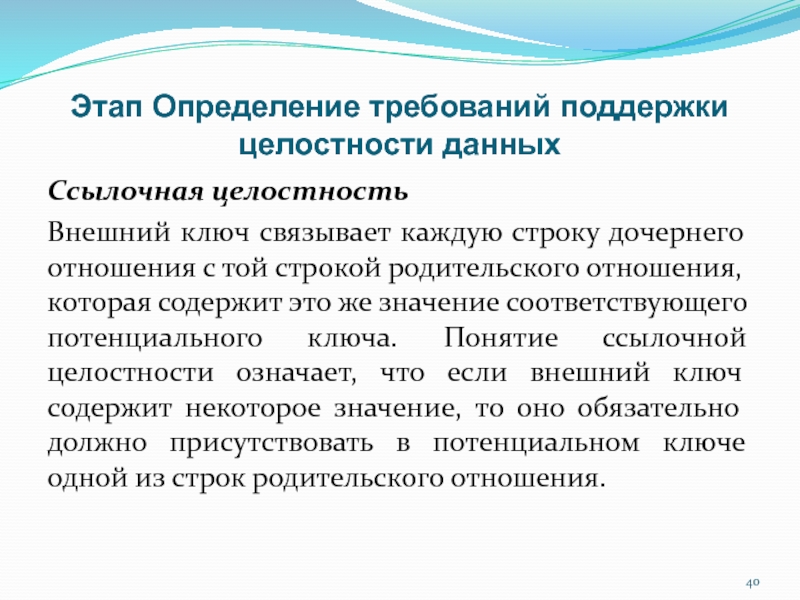 Этап Определение требований поддержки целостности данных

Ссылочная целостность

Внешний ключ связывает каждую строку дочернего отношения с той строкой родительского отношения, которая содержит это же значение соответствующего потенциального ключа. Понятие ссылочной целостности означает, что если внешний ключ содержит некоторое значение, то оно обязательно должно присутствовать в потенциальном ключе одной из строк родительского отношения.

40